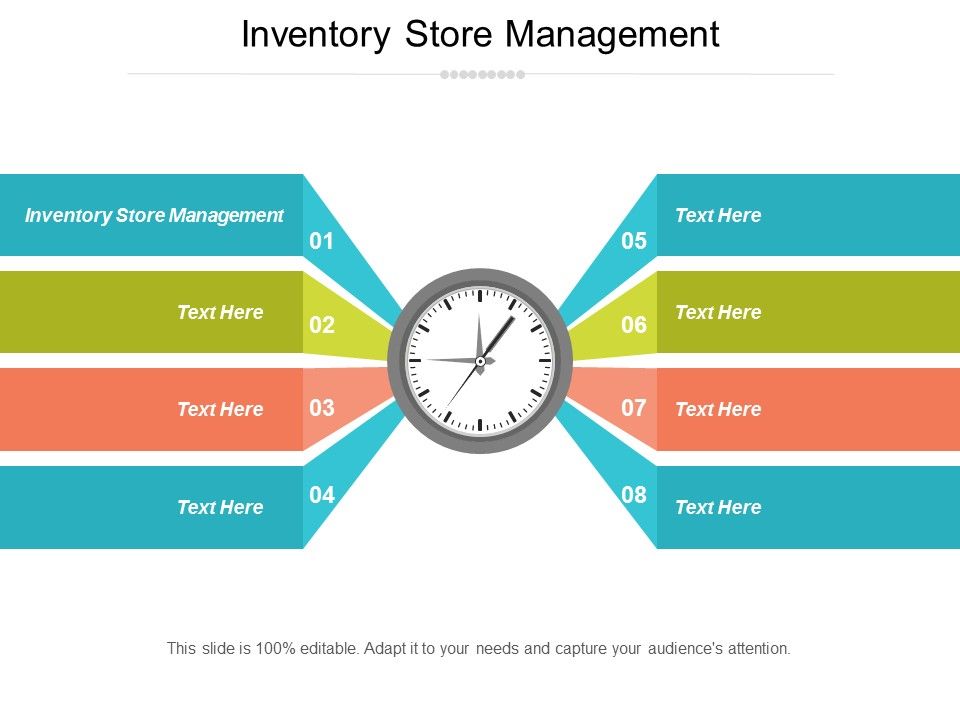 Inventory Store Management

Inventory Store Management
01

Text Here
02

Text Here
03

Text Here
04

05
Text Here

06
Text Here

07
Text Here

08
Text Here

This slide is 100% editable. Adapt it to your needs and capture your audience's attention.